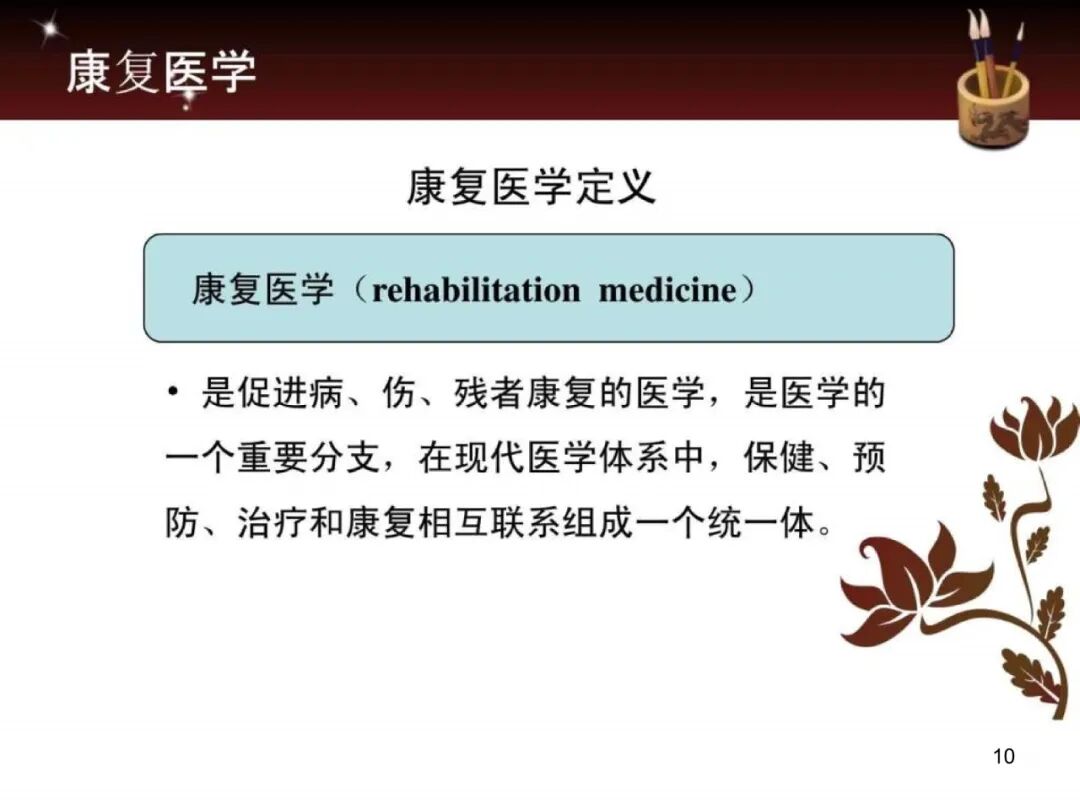 康复医学

康复医学定义

康复医学（rehabilitation medicine）

• 是促进病、伤、残者康复的医学，是医学的一个重要分支，在现代医学体系中，保健、预防、治疗和康复相互联系组成一个统一体。

10